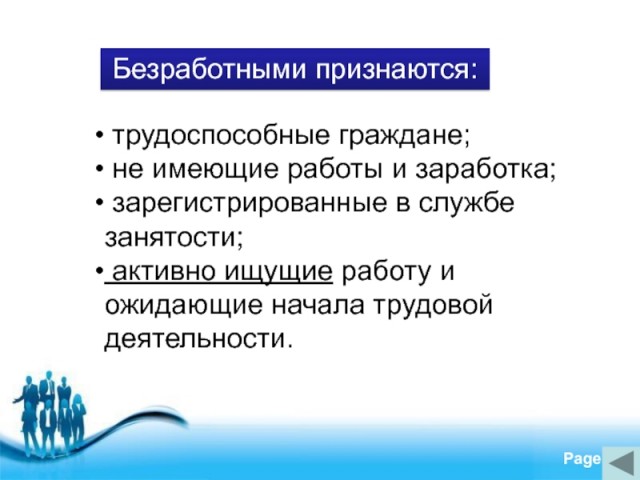 Безработными признаются:

• трудоспособные граждане;
• не имеющие работы и заработка;
• зарегистрированные в службе занятости;
• активно ищущие работу и ожидающие начала трудовой деятельности.

Page